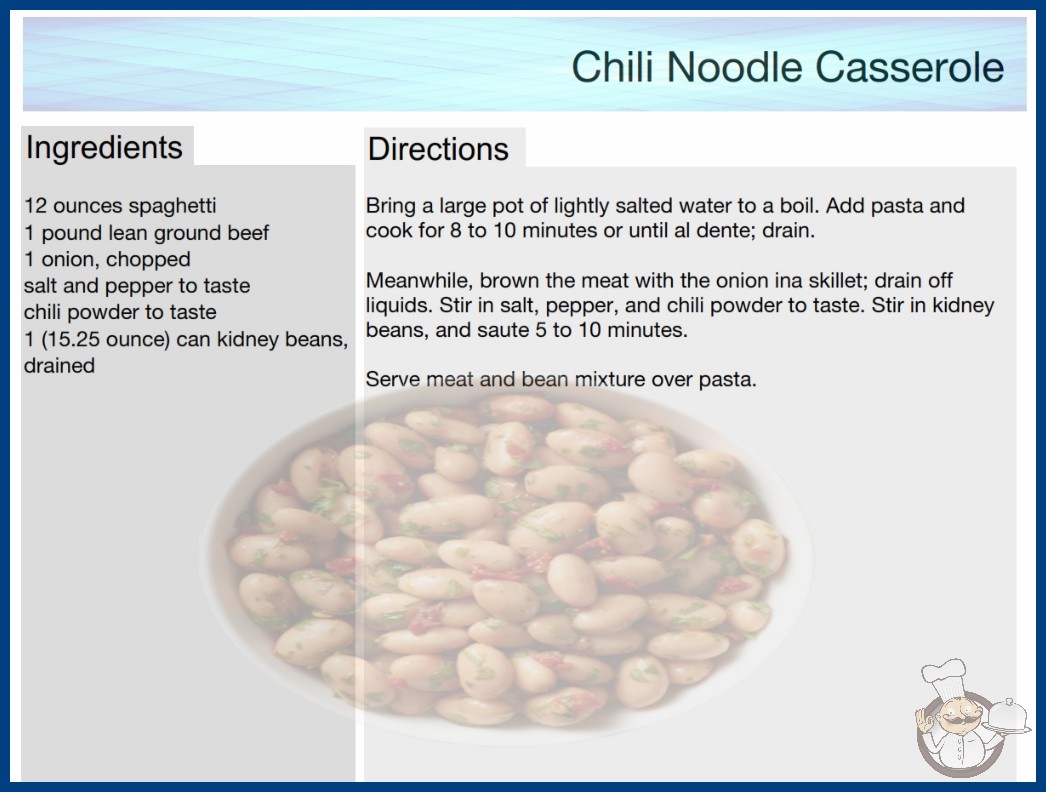 Chili Noodle Casserole

Ingredients

12 ounces spaghetti
1 pound lean ground beef
1 onion, chopped
salt and pepper to taste
chili powder to taste
1 (15.25 ounce) can kidney beans, drained

Directions

Bring a large pot of lightly salted water to a boil. Add pasta and cook for 8 to 10 minutes or until al dente; drain.

Meanwhile, brown the meat with the onion ina skillet; drain off liquids. Stir in salt, pepper, and chili powder to taste. Stir in kidney beans, and saute 5 to 10 minutes.

Serve meat and bean mixture over pasta.